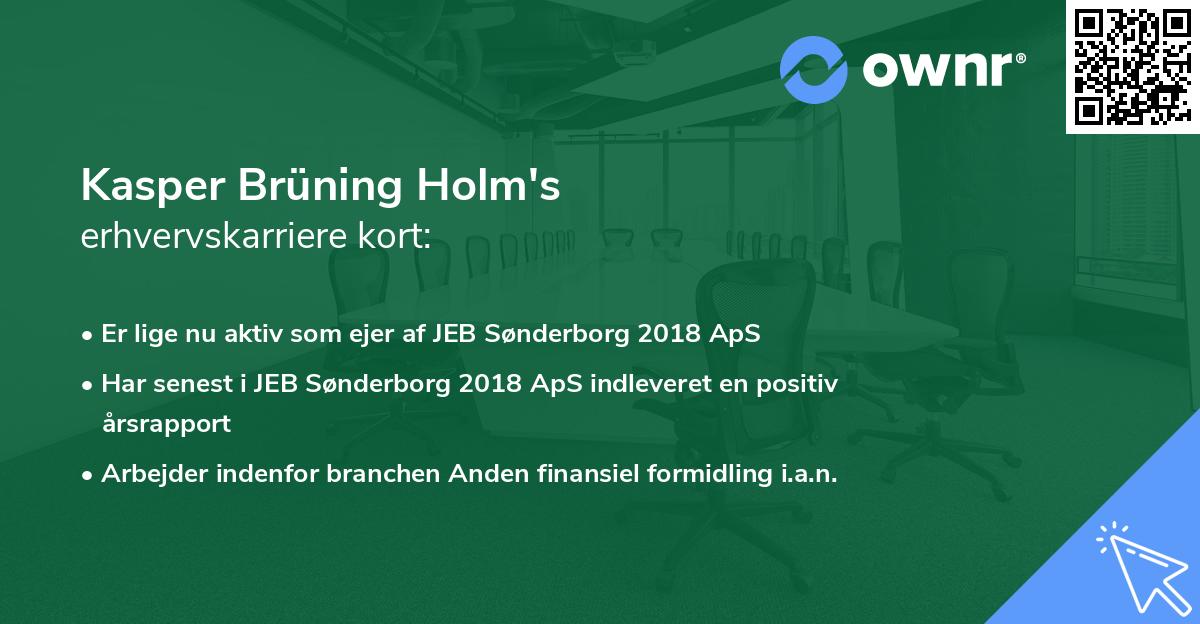 ownr®

Kasper Brüning Holm's
erhvervskarriere kort:

• Er lige nu aktiv som ejer af JEB Sønderborg 2018 ApS
• Har senest i JEB Sønderborg 2018 ApS indleveret en positiv årsrapport
• Arbejder indenfor branchen Anden finansiel formidling i.a.n.